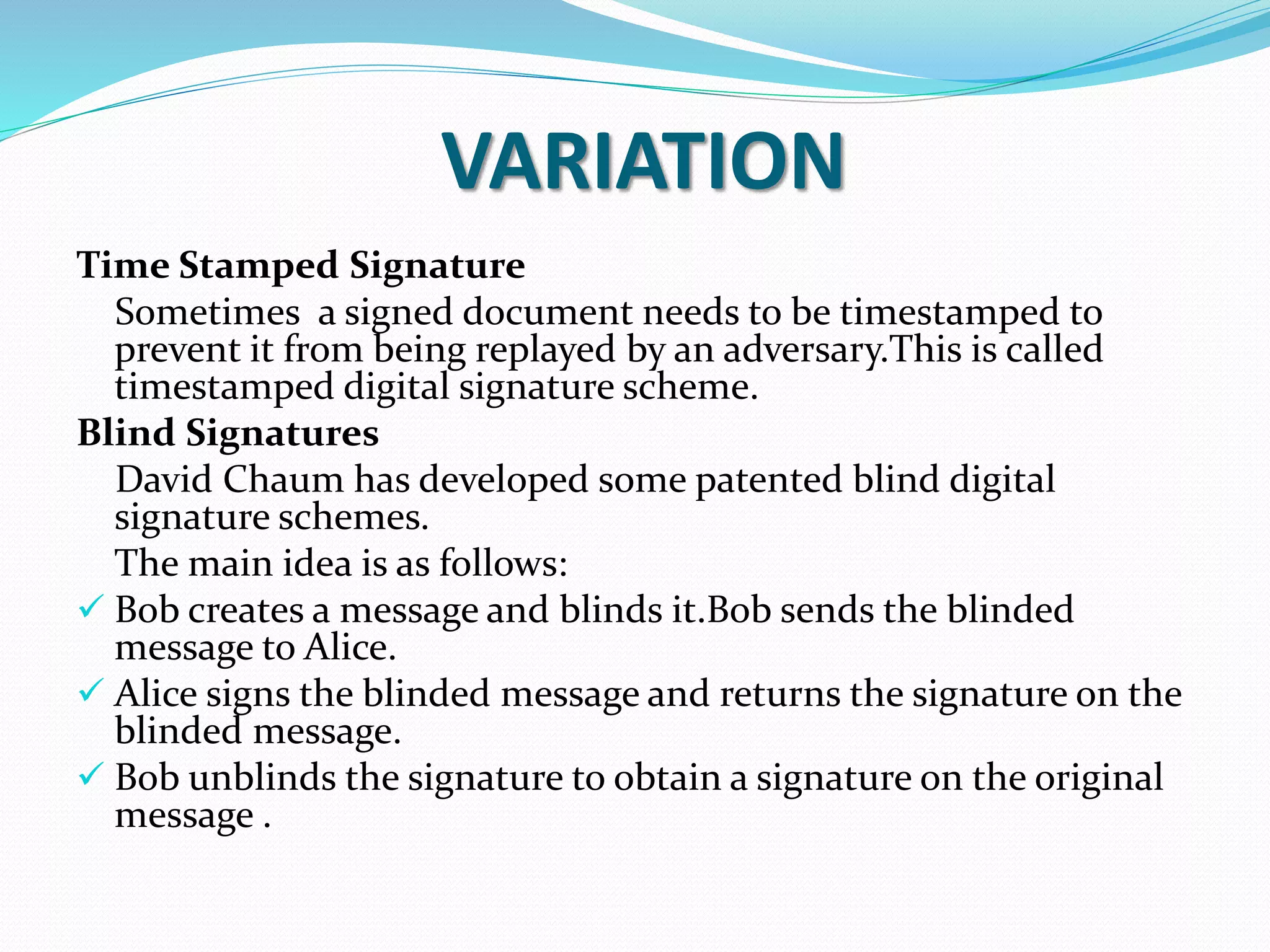 VARIATION

Time Stamped Signature

Sometimes a signed document needs to be timestamped to prevent it from being replayed by an adversary.This is called timestamped digital signature scheme.

Blind Signatures

David Chaum has developed some patented blind digital signature schemes.

The main idea is as follows:

✓ Bob creates a message and blinds it.Bob sends the blinded message to Alice.

✓ Alice signs the blinded message and returns the signature on the blinded message.

✓ Bob unblinds the signature to obtain a signature on the original message .